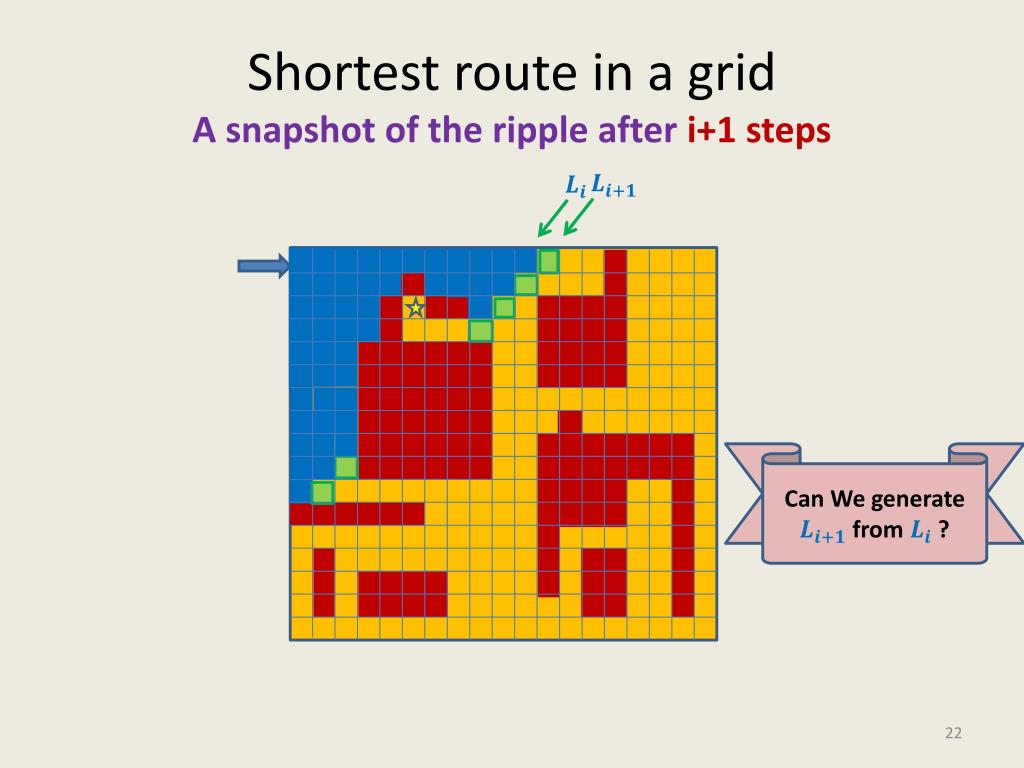 Shortest route in a grid

A snapshot of the ripple after i+1 steps

$L_i$ $L_{i+1}$

Can We generate $L_{i+1}$ from $L_i$ ?

22